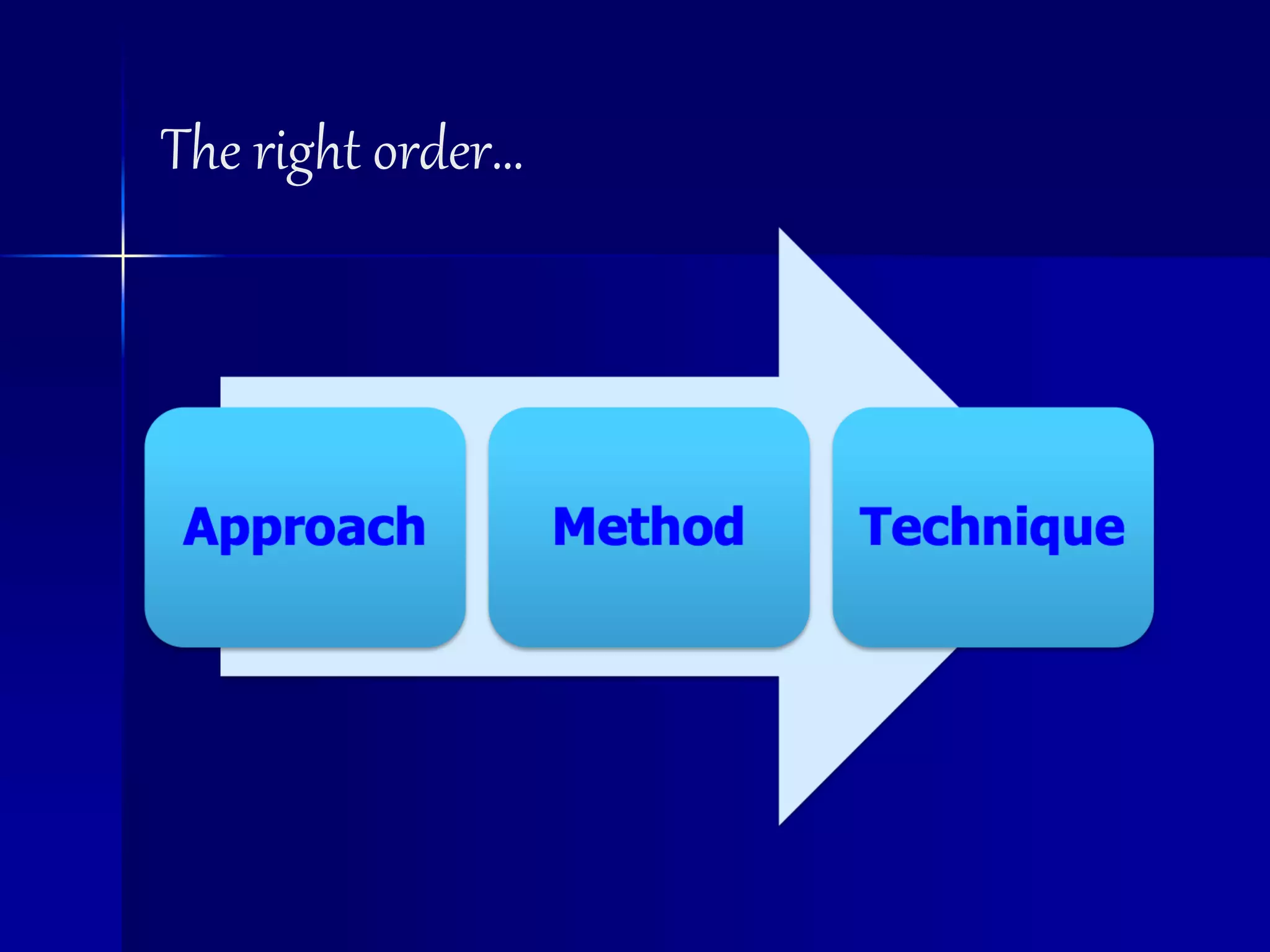 The right order...

Approach

Method

Technique